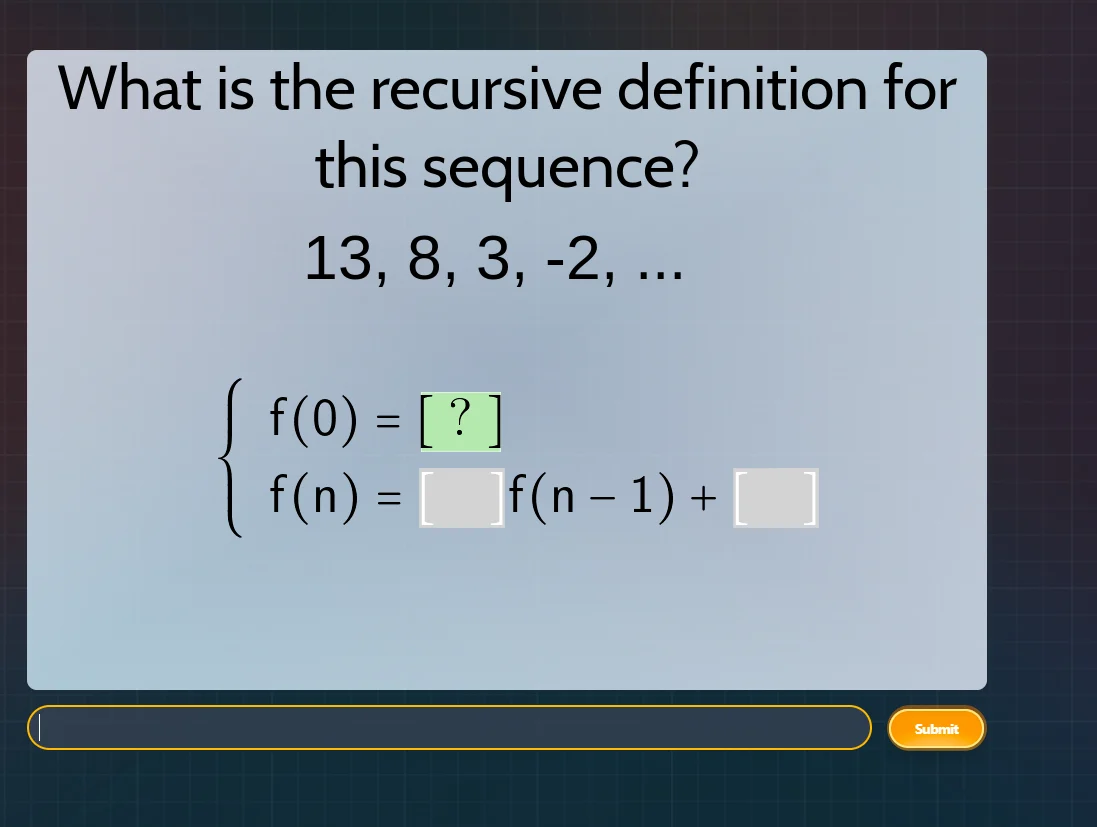 What is the recursive definition for this sequence?

13, 8, 3, -2, ...

$\begin{cases} f(0) = [\ ?\ ] \\ f(n) = [\ \ ]f(n-1) + [\ \ ] \end{cases}$

Submit